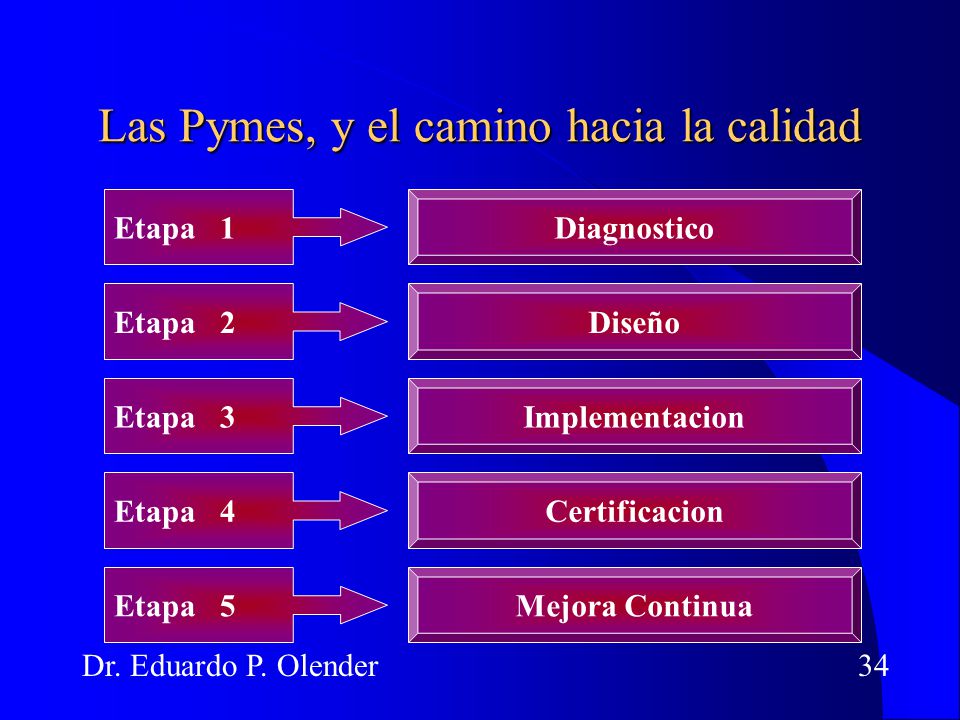 Las Pymes, y el camino hacia la calidad

Etapa 1

Diagnostico

Etapa 2

Diseño

Etapa 3

Implementacion

Etapa 4

Certificacion

Etapa 5

Mejora Continua

Dr. Eduardo P. Olender

34